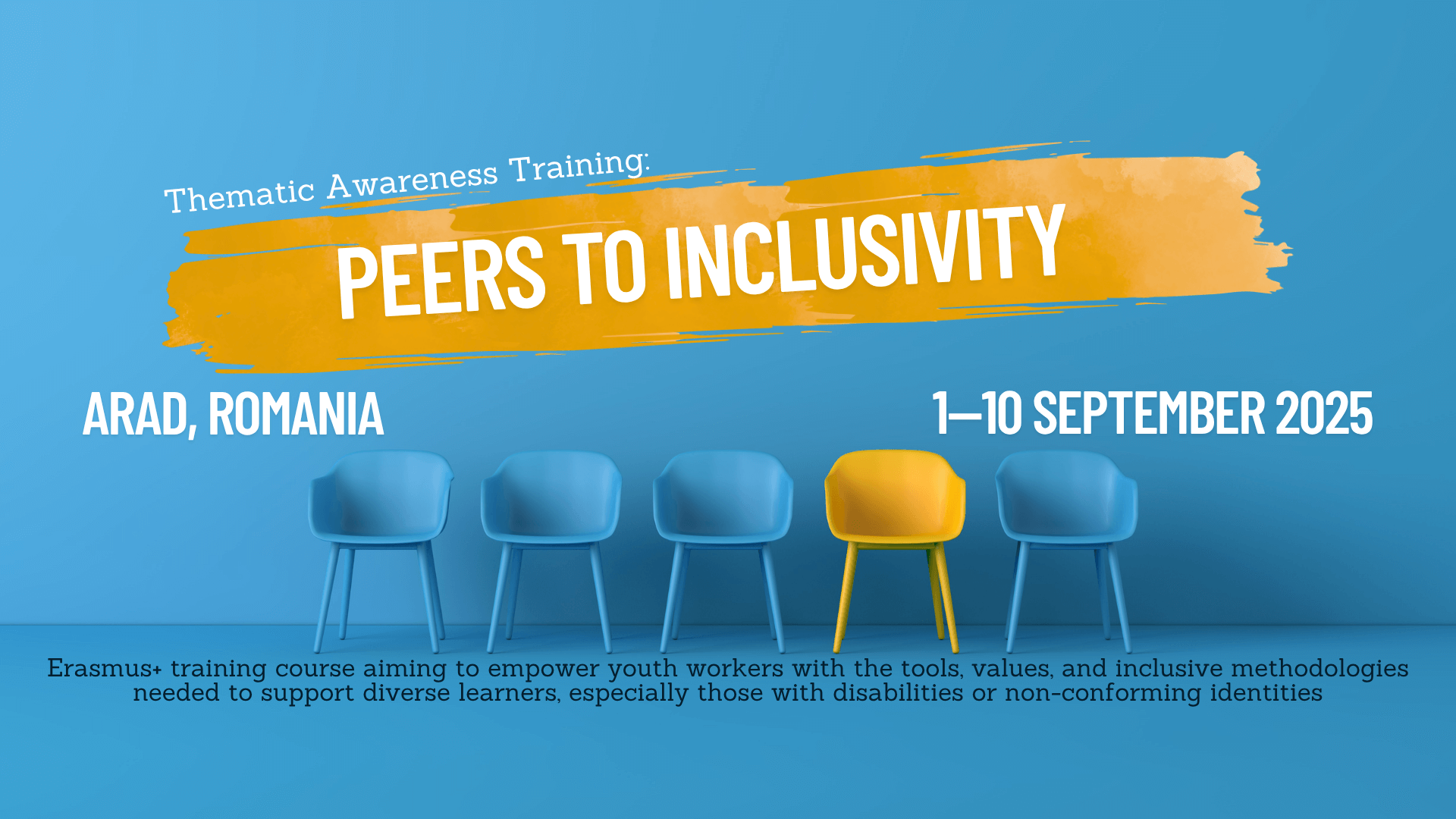 Thematic Awareness Training:

PEERS TO INCLUSIVITY

ARAD, ROMANIA

1–10 SEPTEMBER 2025

Erasmus+ training course aiming to empower youth workers with the tools, values, and inclusive methodologies needed to support diverse learners, especially those with disabilities or non-conforming identities